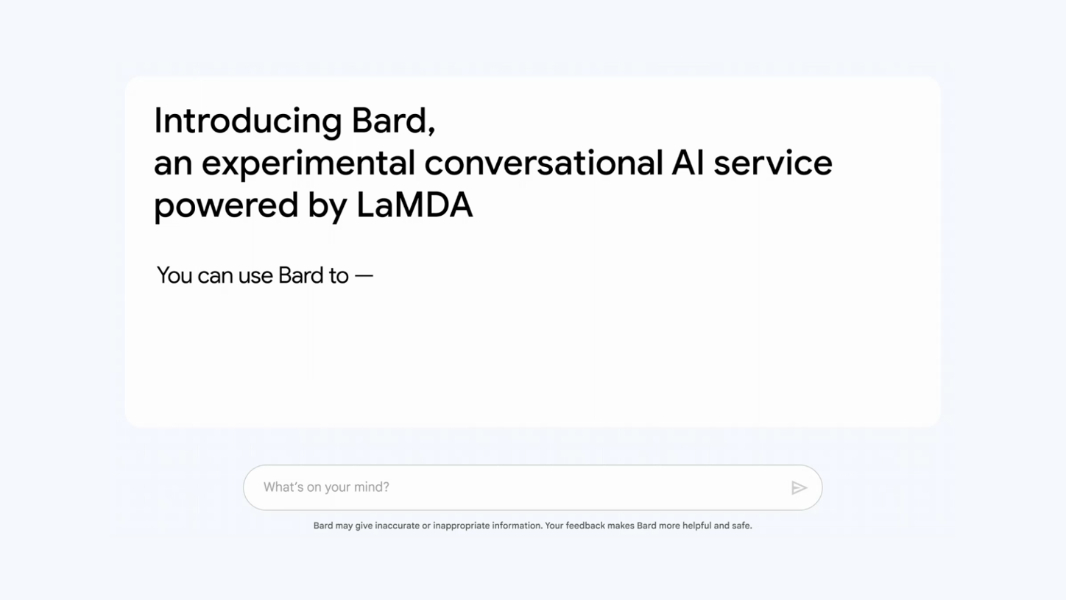 Introducing Bard,
an experimental conversational AI service powered by LaMDA

You can use Bard to —

What's on your mind?

Bard may give inaccurate or inappropriate information. Your feedback makes Bard more helpful and safe.